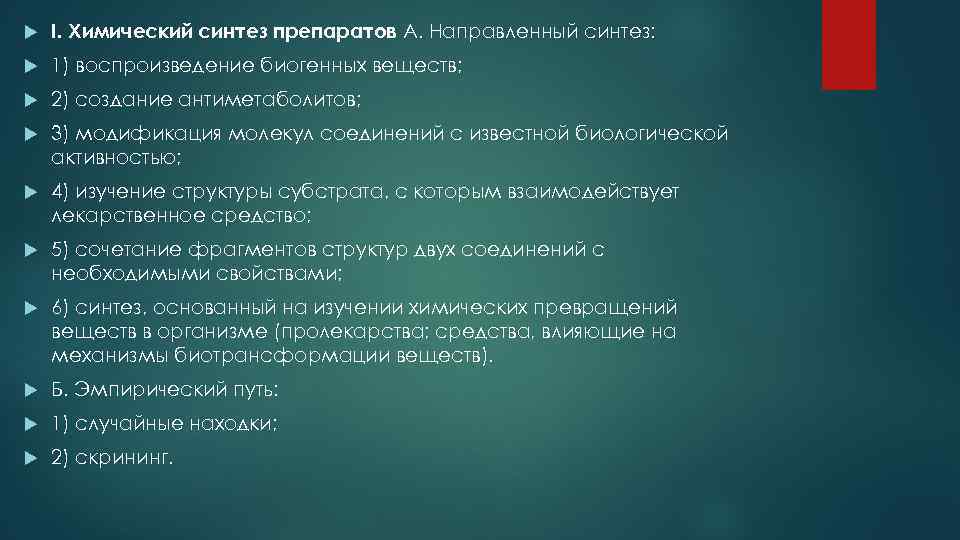 I. Химический синтез препаратов А. Направленный синтез:

1) воспроизведение биогенных веществ;

2) создание антиметаболитов;

3) модификация молекул соединений с известной биологической активностью;

4) изучение структуры субстрата, с которым взаимодействует лекарственное средство;

5) сочетание фрагментов структур двух соединений с необходимыми свойствами;

6) синтез, основанный на изучении химических превращений веществ в организме (пролекарства; средства, влияющие на механизмы биотрансформации веществ).

Б. Эмпирический путь:

1) случайные находки;

2) скрининг.